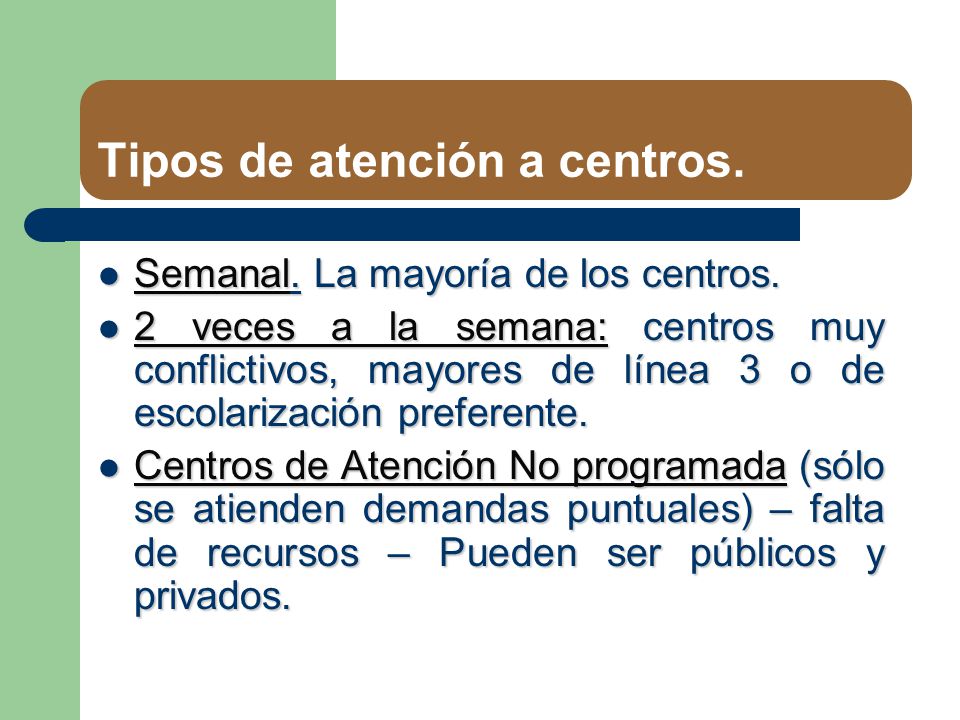 Tipos de atención a centros.

- Semanal. La mayoría de los centros.
- 2 veces a la semana: centros muy conflictivos, mayores de línea 3 o de escolarización preferente.
- Centros de Atención No programada (sólo se atienden demandas puntuales) – falta de recursos – Pueden ser públicos y privados.